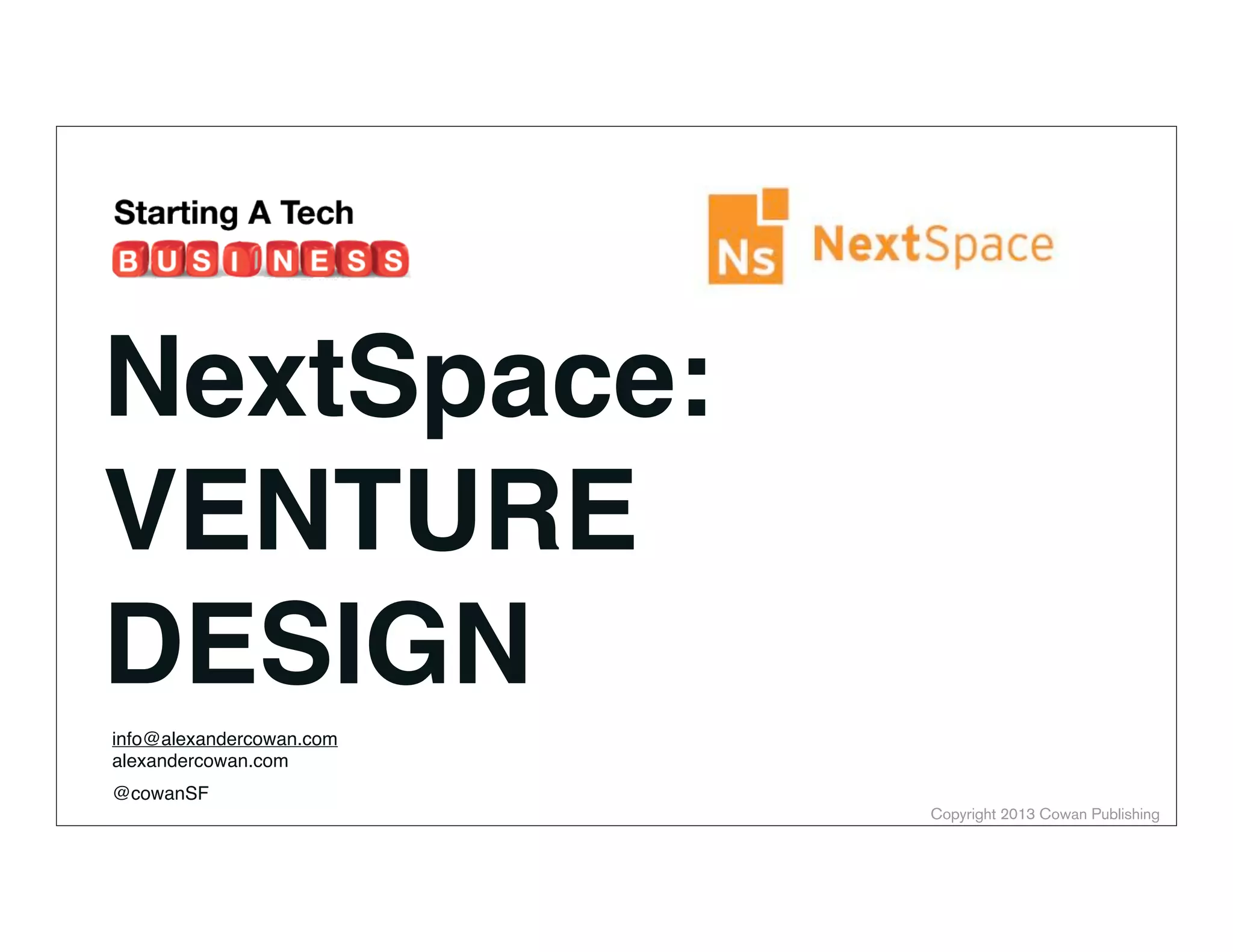 Starting A Tech
BUSINESS

Ns NextSpace

NextSpace:
VENTURE
DESIGN

info@alexandercowan.com
alexandercowan.com

@cowanSF

Copyright 2013 Cowan Publishing